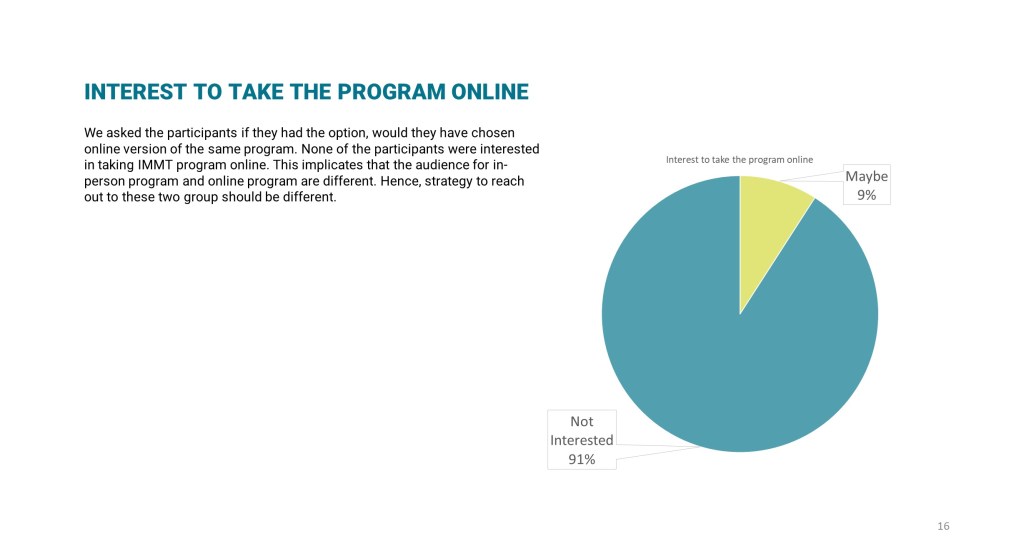 INTEREST TO TAKE THE PROGRAM ONLINE

We asked the participants if they had the option, would they have chosen online version of the same program. None of the participants were interested in taking IMMT program online. This implicates that the audience for in-person program and online program are different. Hence, strategy to reach out to these two group should be different.

Interest to take the program online

Maybe 9%

Not Interested 91%

16